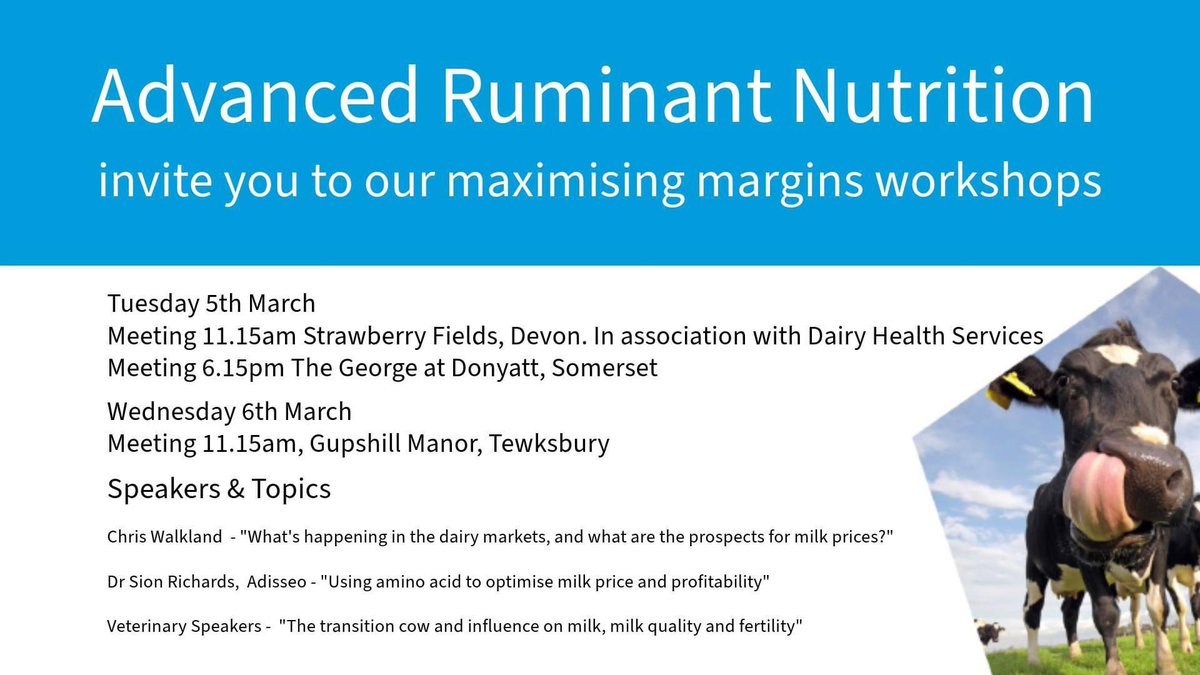 Advanced Ruminant Nutrition
invite you to our maximising margins workshops

Tuesday 5th March
Meeting 11.15am Strawberry Fields, Devon. In association with Dairy Health Services
Meeting 6.15pm The George at Donyatt, Somerset

Wednesday 6th March
Meeting 11.15am, Gupshill Manor, Tewksbury

Speakers & Topics

Chris Walkland - "What's happening in the dairy markets, and what are the prospects for milk prices?"

Dr Sion Richards, Adisseo - "Using amino acid to optimise milk price and profitability"

Veterinary Speakers - "The transition cow and influence on milk, milk quality and fertility"